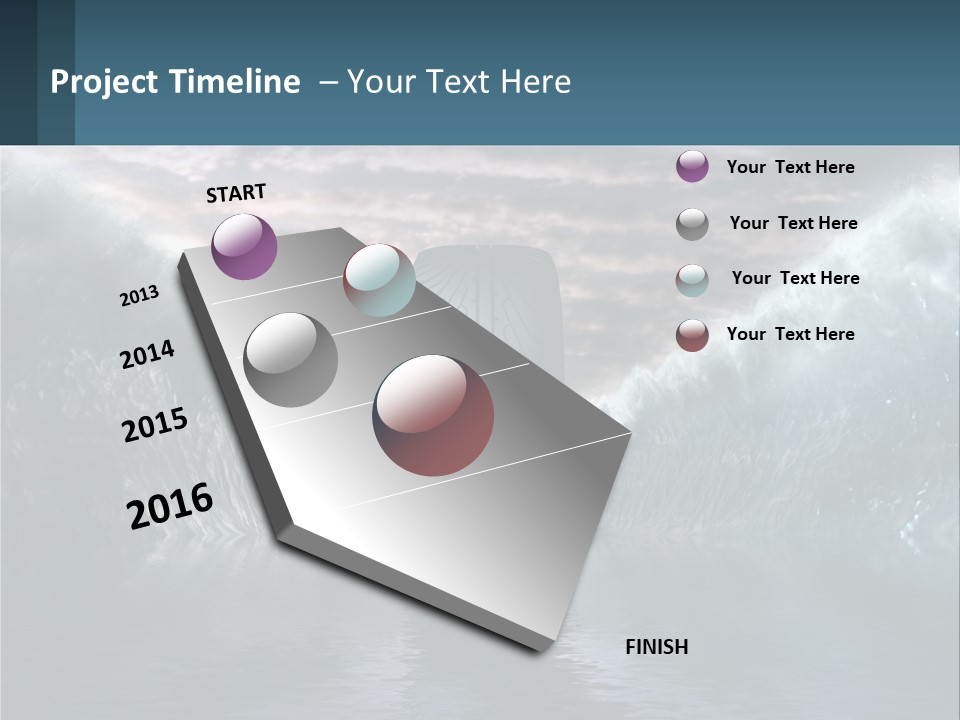 Project Timeline – Your Text Here

START

2013

2014

2015

2016

FINISH

Your Text Here

Your Text Here

Your Text Here

Your Text Here